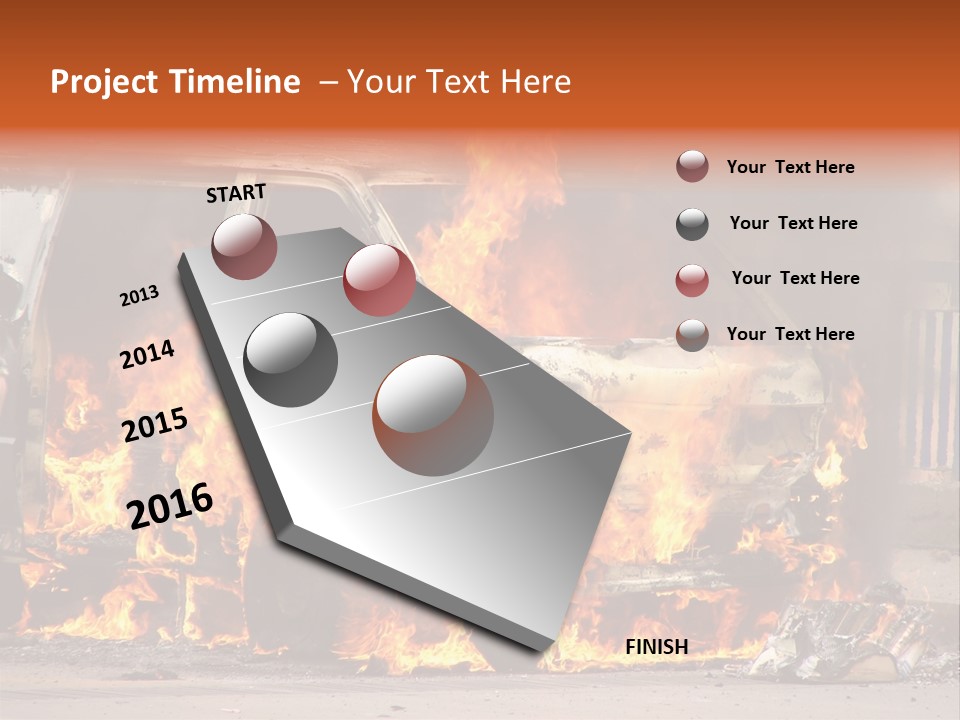 Project Timeline – Your Text Here

START

2013

2014

2015

2016

FINISH

Your Text Here

Your Text Here

Your Text Here

Your Text Here